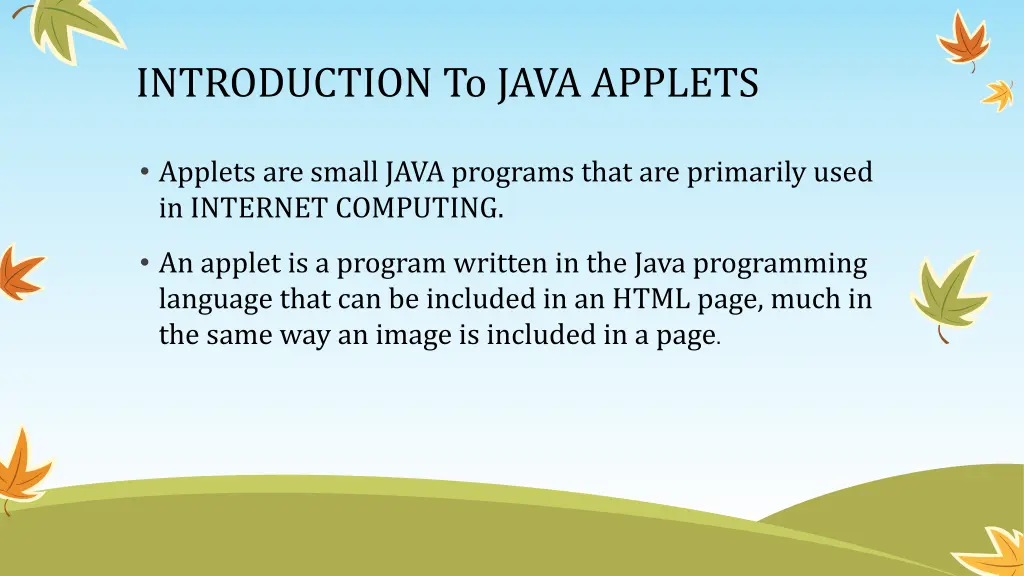 INTRODUCTION To JAVA APPLETS

• Applets are small JAVA programs that are primarily used in INTERNET COMPUTING.

• An applet is a program written in the Java programming language that can be included in an HTML page, much in the same way an image is included in a page.